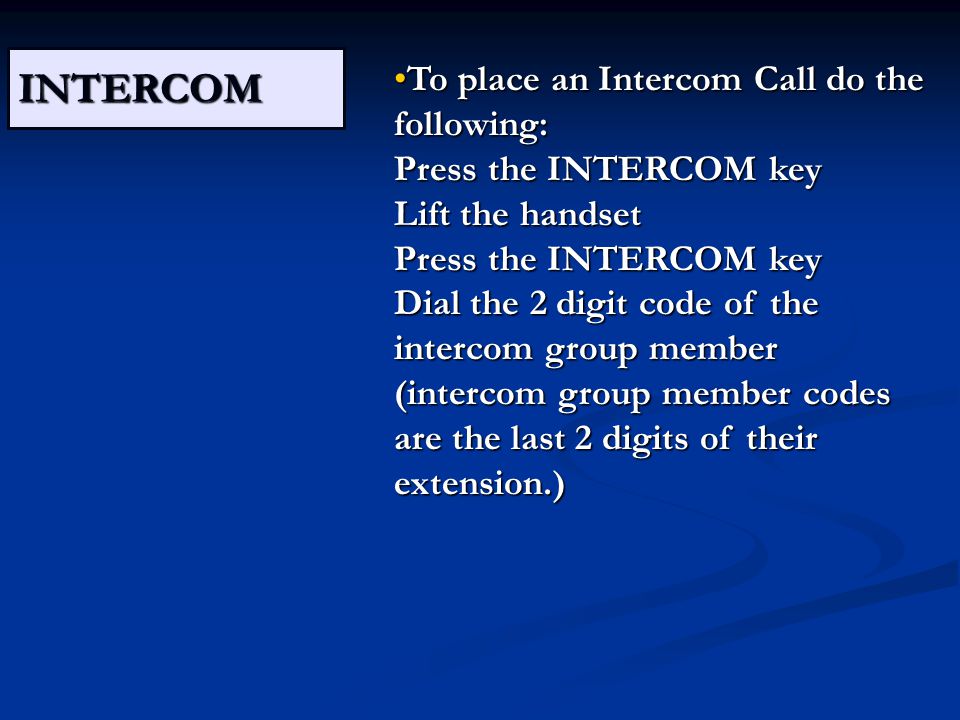 INTERCOM

•To place an Intercom Call do the following:
Press the INTERCOM key
Lift the handset
Press the INTERCOM key
Dial the 2 digit code of the intercom group member
(intercom group member codes are the last 2 digits of their extension.)